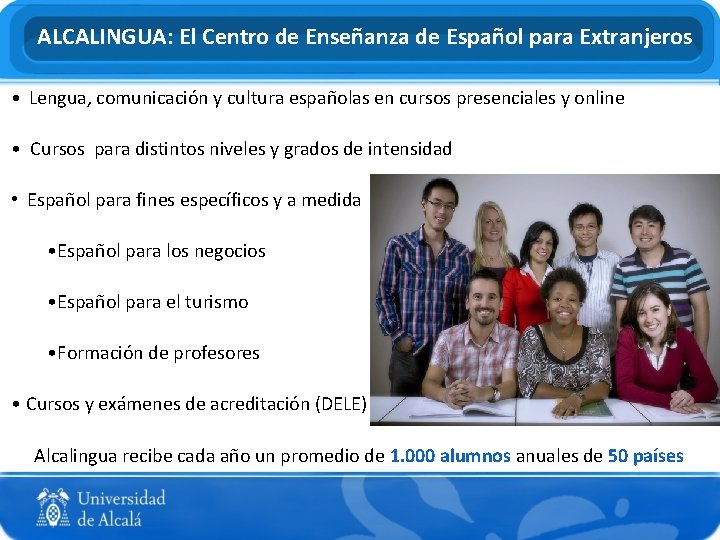 ALCALINGUA: El Centro de Enseñanza de Español para Extranjeros

• Lengua, comunicación y cultura españolas en cursos presenciales y online

• Cursos para distintos niveles y grados de intensidad

• Español para fines específicos y a medida

•Español para los negocios

•Español para el turismo

•Formación de profesores

• Cursos y exámenes de acreditación (DELE)

Alcalingua recibe cada año un promedio de 1.000 alumnos anuales de 50 países

Universidad de Alcalá